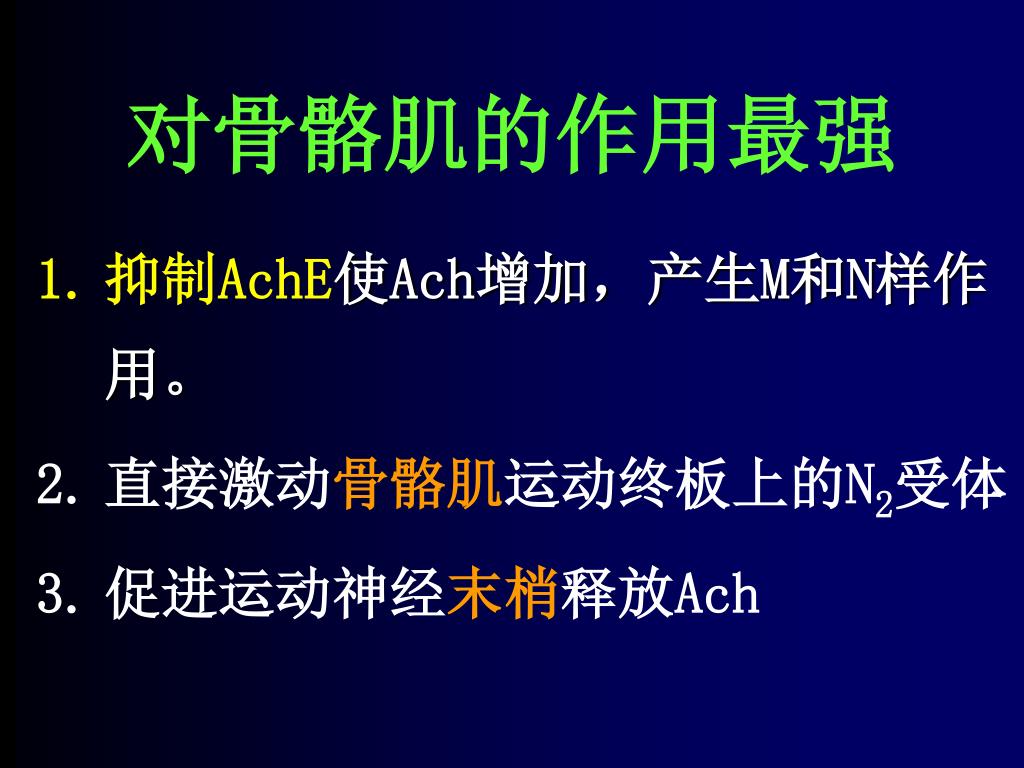 对骨骼肌的作用最强

1. 抑制AchE使Ach增加，产生M和N样作用。

2. 直接激动骨骼肌运动终板上的$N_2$受体

3. 促进运动神经末梢释放Ach